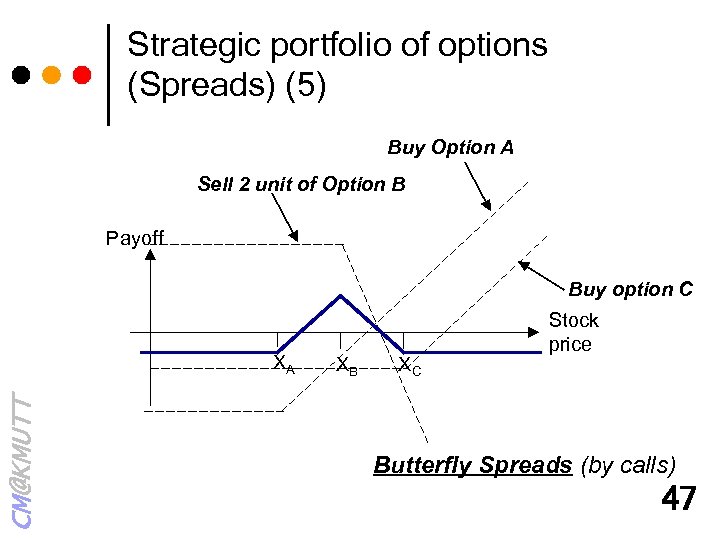 Strategic portfolio of options (Spreads) (5)

Buy Option A

Sell 2 unit of Option B

Payoff

Buy option C

Stock price

$X_A$ $X_B$ $X_C$

Butterfly Spreads (by calls)

CM@KMUTT

47